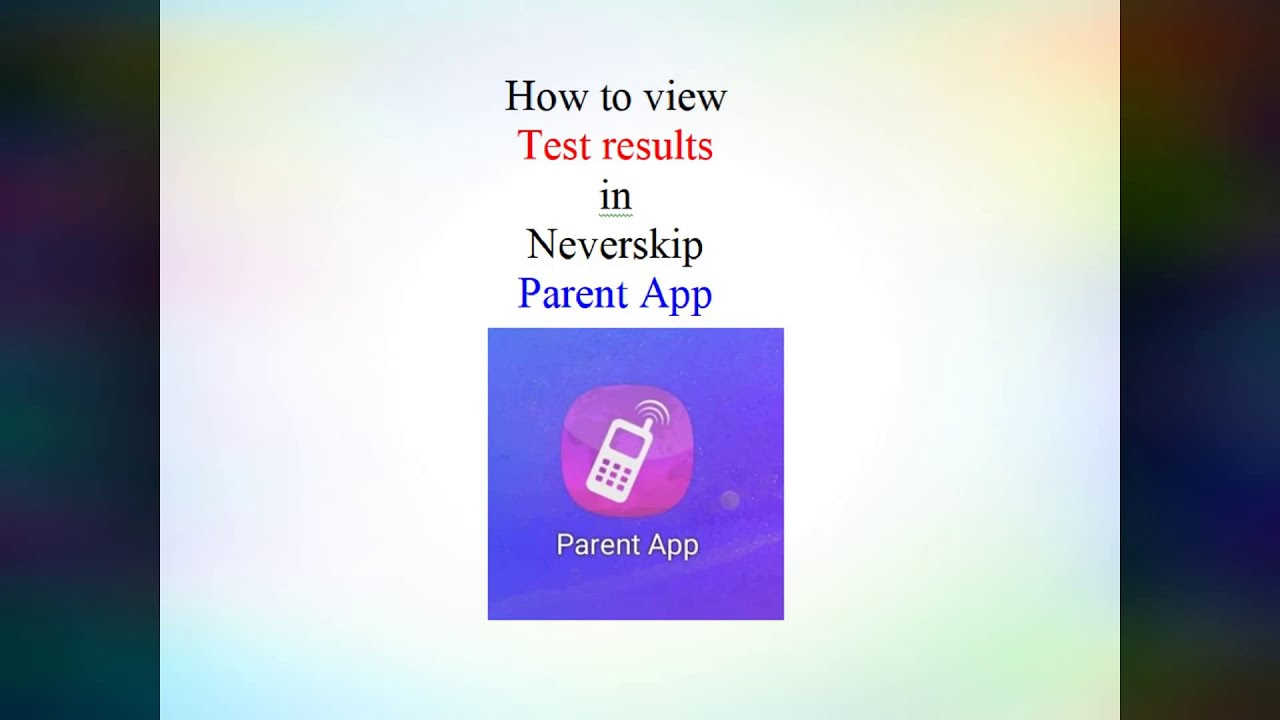 How to view
Test results
in
Neverskip
Parent App

Parent App